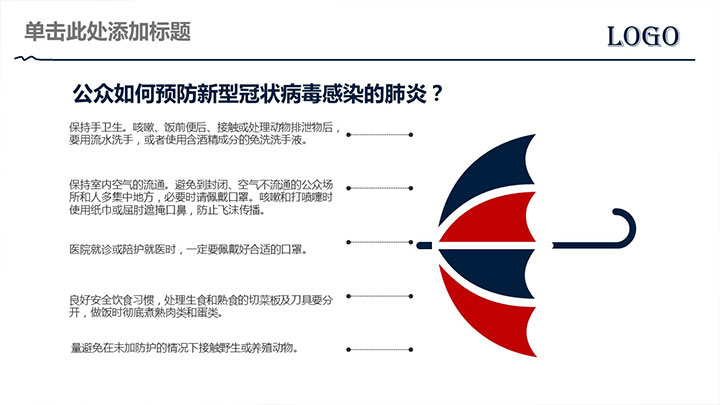 单击此处添加标题

LOGO

公众如何预防新型冠状病毒感染的肺炎？

保持手卫生。咳嗽、饭前便后、接触或处理动物排泄物后，要用流水洗手，或者使用含酒精成分的免洗洗手液。

保持室内空气的流通。避免到封闭、空气不流通的公众场所和人多集中地方，必要时请佩戴口罩。咳嗽和打喷嚏时使用纸巾或屈肘遮掩口鼻，防止飞沫传播。

医院就诊或陪护就医时，一定要佩戴好合适的口罩。

良好安全饮食习惯，处理生食和熟食的切菜板及刀具要分开，做饭时彻底煮熟肉类和蛋类。

量避免在未加防护的情况下接触野生或养殖动物。